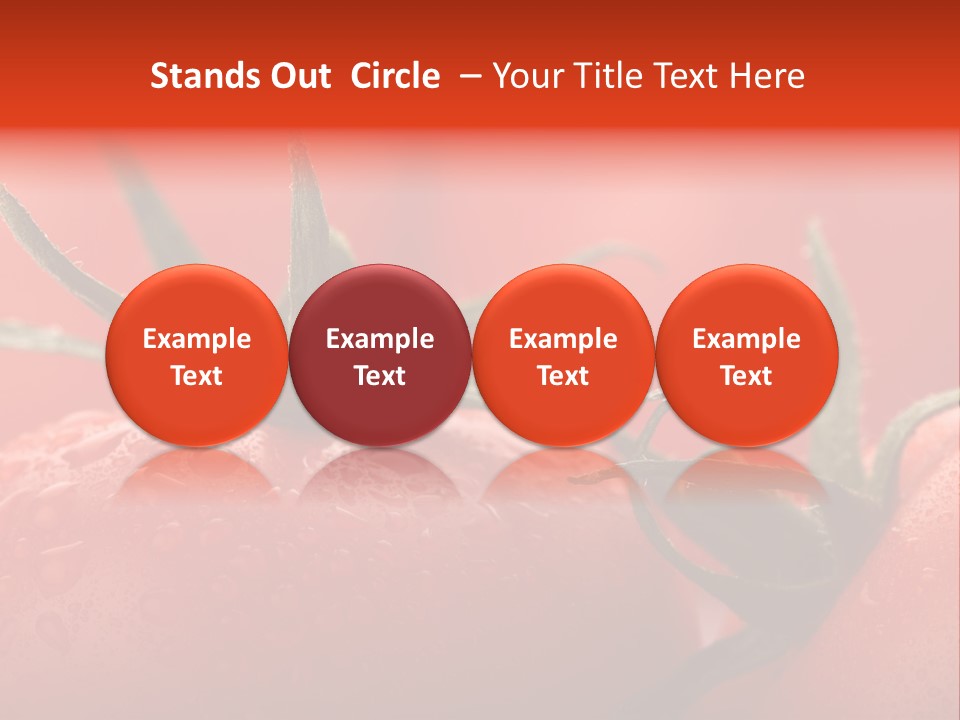 Stands Out Circle – Your Title Text Here

Example Text

Example Text

Example Text

Example Text